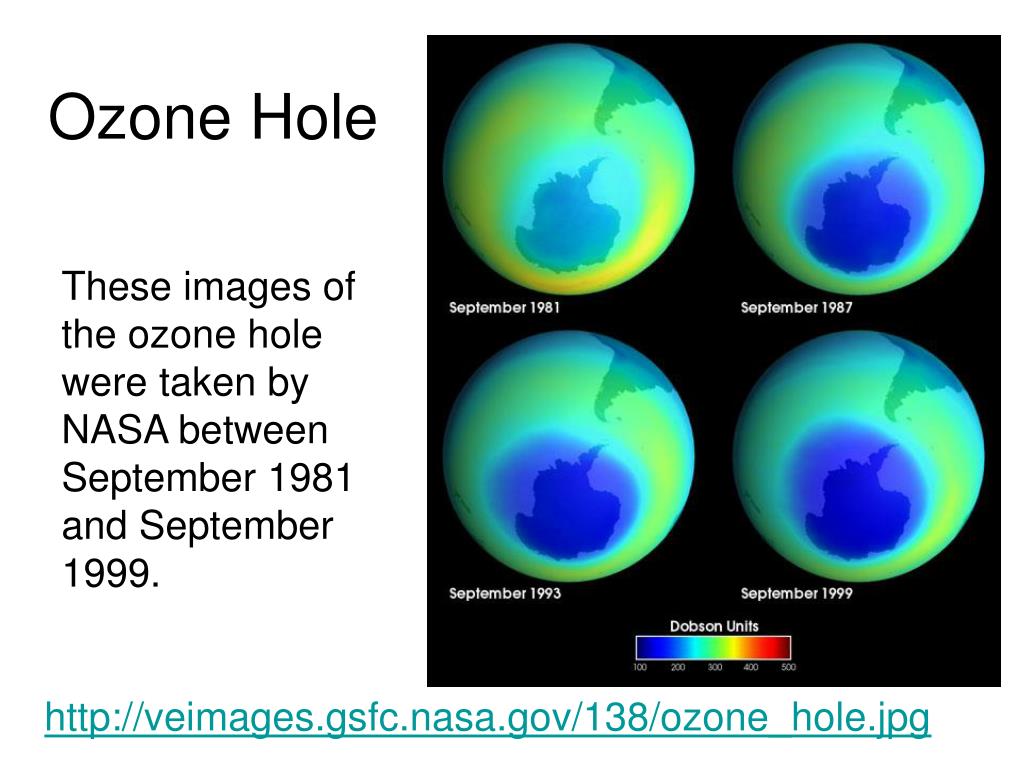 Ozone Hole

These images of the ozone hole were taken by NASA between September 1981 and September 1999.

September 1981

September 1987

September 1993

September 1999

Dobson Units

100 200 300 400 500

http://veimages.gsfc.nasa.gov/138/ozone_hole.jpg